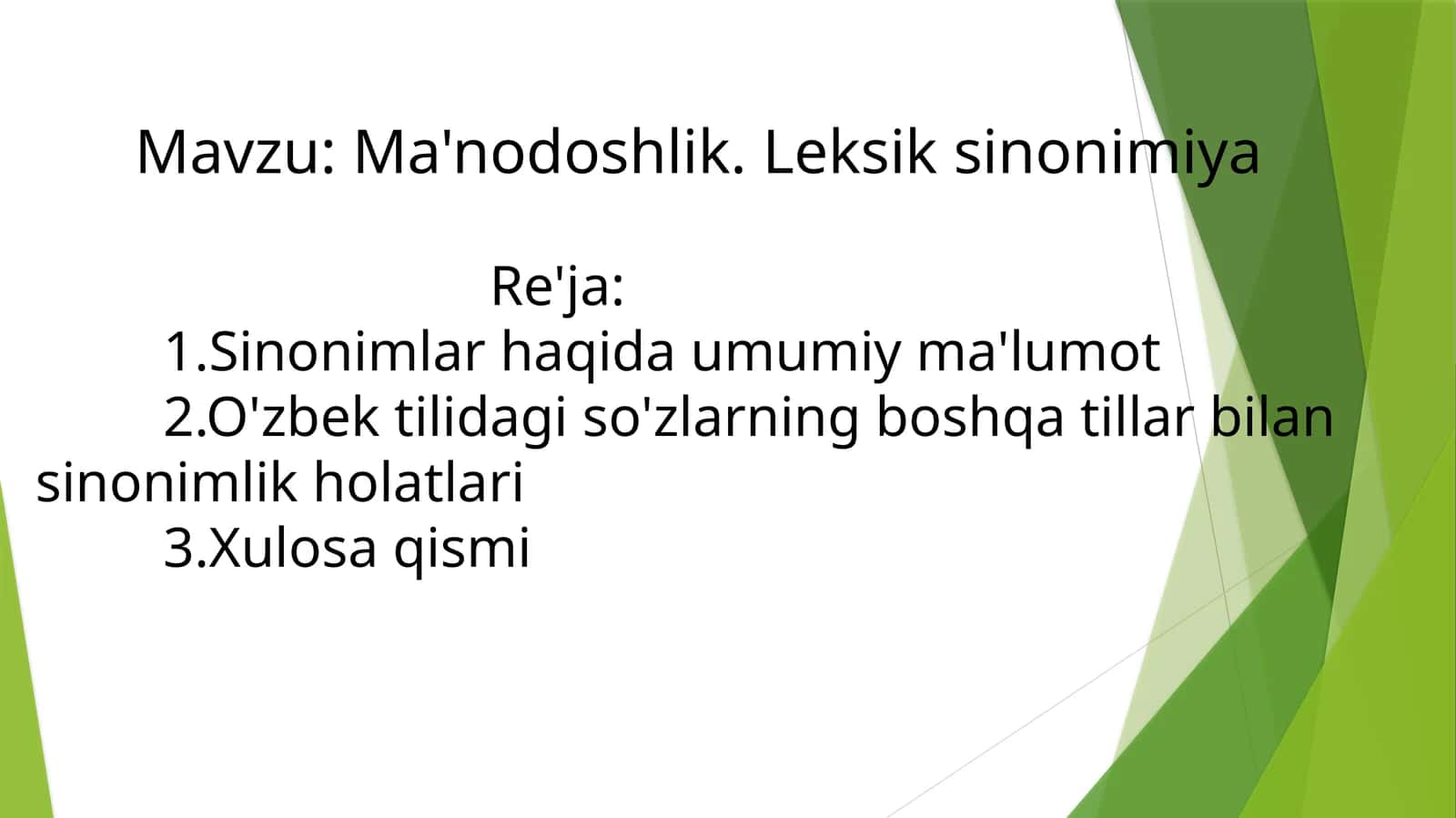 Mavzu: Ma'nodoshlik. Leksik sinonimiya

Re'ja:
1.Sinonimlar haqida umumiy ma'lumot
2.O'zbek tilidagi so'zlarning boshqa tillar bilan sinonimlik holatlari
3.Xulosa qismi